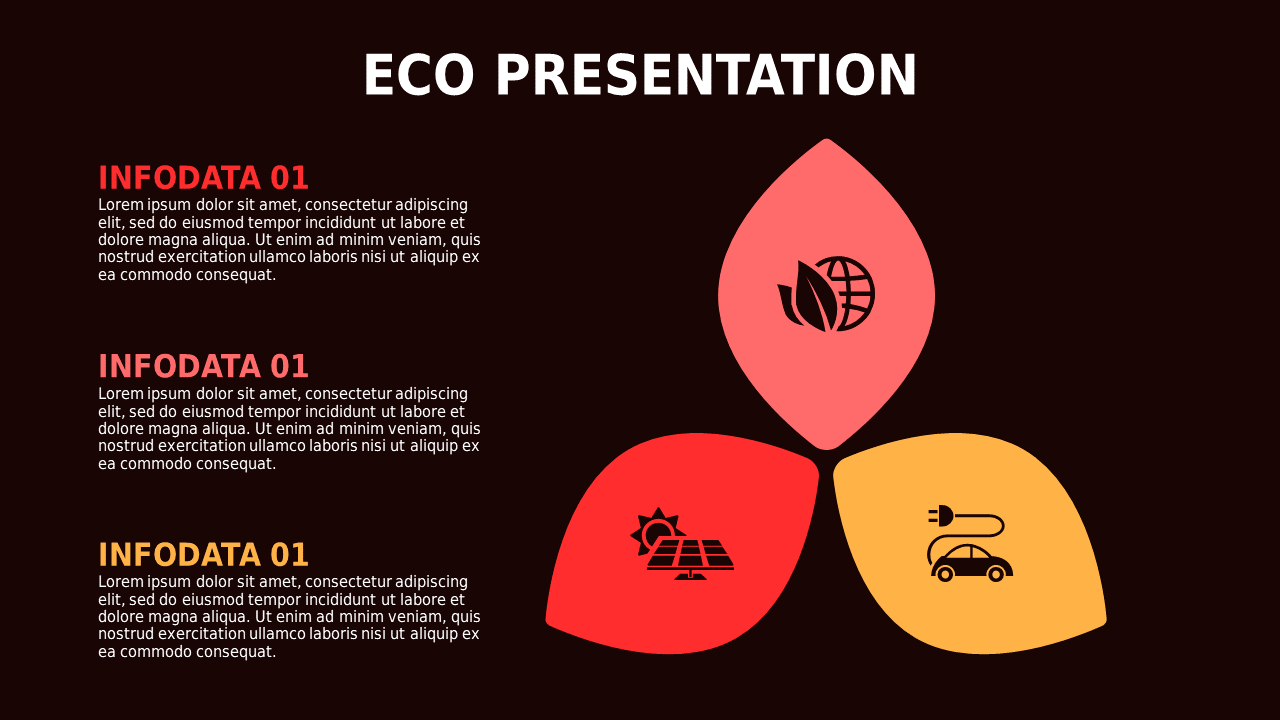 ECO PRESENTATION

INFODATA 01
Lorem ipsum dolor sit amet, consectetur adipiscing elit, sed do eiusmod tempor incididunt ut labore et dolore magna aliqua. Ut enim ad minim veniam, quis nostrud exercitation ullamco laboris nisi ut aliquip ex ea commodo consequat.

INFODATA 01
Lorem ipsum dolor sit amet, consectetur adipiscing elit, sed do eiusmod tempor incididunt ut labore et dolore magna aliqua. Ut enim ad minim veniam, quis nostrud exercitation ullamco laboris nisi ut aliquip ex ea commodo consequat.

INFODATA 01
Lorem ipsum dolor sit amet, consectetur adipiscing elit, sed do eiusmod tempor incididunt ut labore et dolore magna aliqua. Ut enim ad minim veniam, quis nostrud exercitation ullamco laboris nisi ut aliquip ex ea commodo consequat.